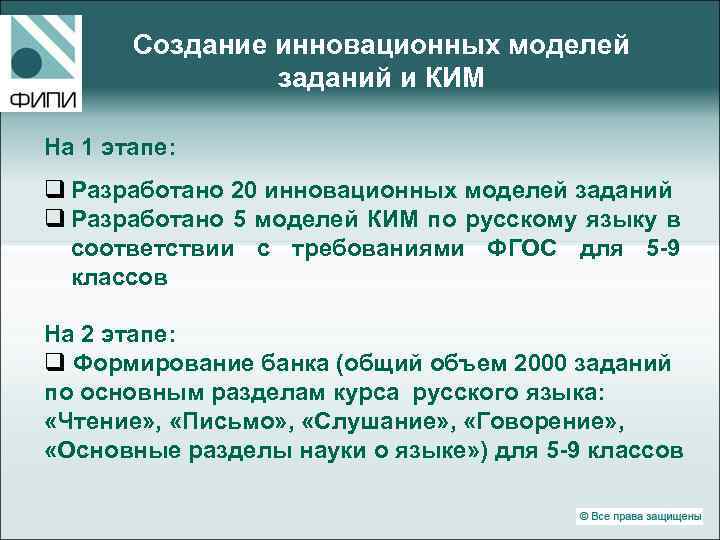 ФИПИ

Создание инновационных моделей заданий и КИМ

На 1 этапе:

❑ Разработано 20 инновационных моделей заданий
❑ Разработано 5 моделей КИМ по русскому языку в соответствии с требованиями ФГОС для 5-9 классов

На 2 этапе:
❑ Формирование банка (общий объем 2000 заданий по основным разделам курса русского языка: «Чтение», «Письмо», «Слушание», «Говорение», «Основные разделы науки о языке») для 5-9 классов

© Все права защищены